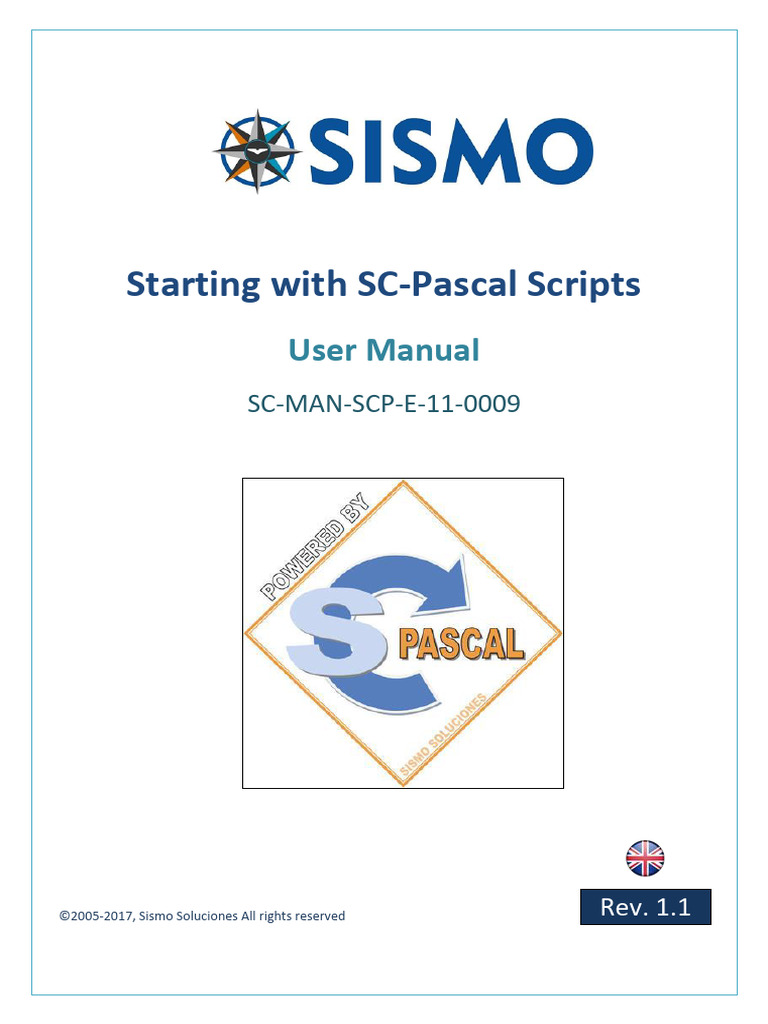 SISMO

Starting with SC-Pascal Scripts

User Manual

SC-MAN-SCP-E-11-0009

POWERED BY
S
PASCAL
SISMO SOLUCIONES

©2005-2017, Sismo Soluciones All rights reserved

Rev. 1.1